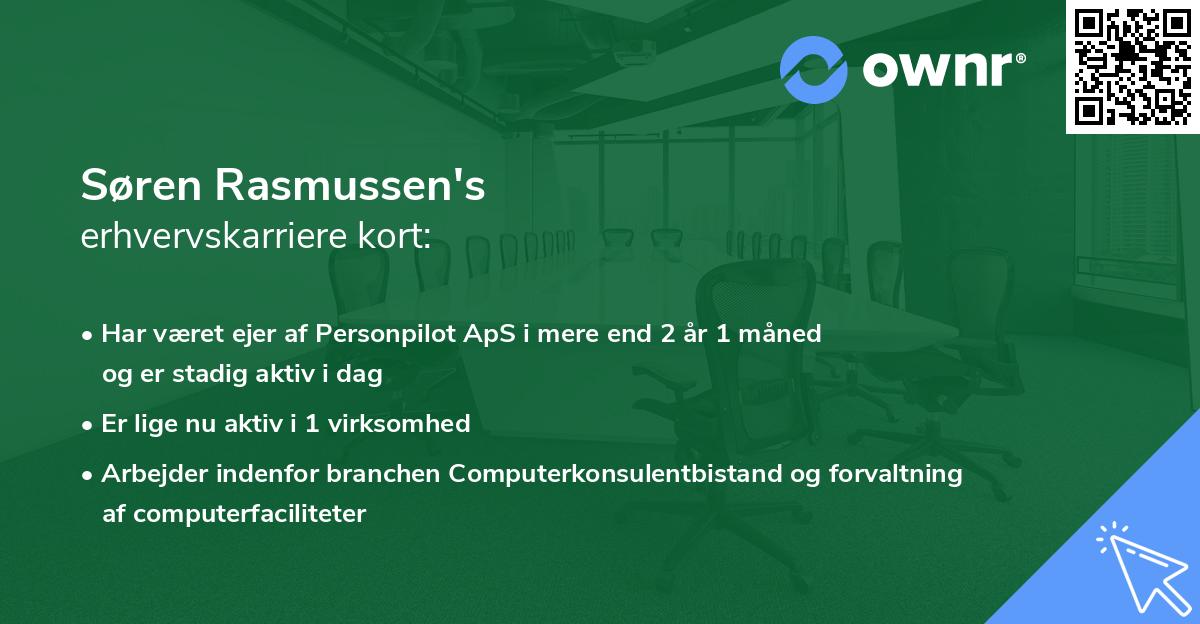 ownr®

Søren Rasmussen's
erhvervskarriere kort:

• Har været ejer af Personpilot ApS i mere end 2 år 1 måned og er stadig aktiv i dag

• Er lige nu aktiv i 1 virksomhed

• Arbejder indenfor branchen Computerkonsulentbistand og forvaltning af computerfaciliteter